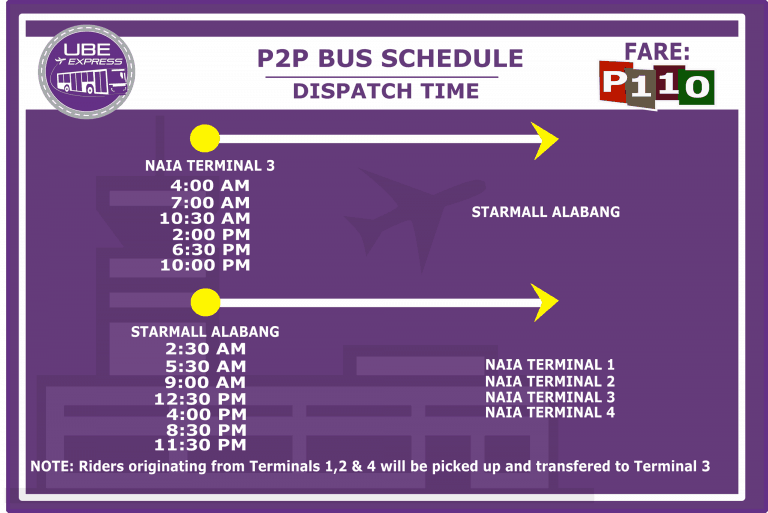 UBE EXPRESS

P2P BUS SCHEDULE
DISPATCH TIME

FARE:
P110

NAIA TERMINAL 3
4:00 AM
7:00 AM
10:30 AM
2:00 PM
6:30 PM
10:00 PM

STARMALL ALABANG

STARMALL ALABANG
2:30 AM
5:30 AM
9:00 AM
12:30 PM
4:00 PM
8:30 PM
11:30 PM

NAIA TERMINAL 1
NAIA TERMINAL 2
NAIA TERMINAL 3
NAIA TERMINAL 4

NOTE: Riders originating from Terminals 1,2 & 4 will be picked up and transfered to Terminal 3